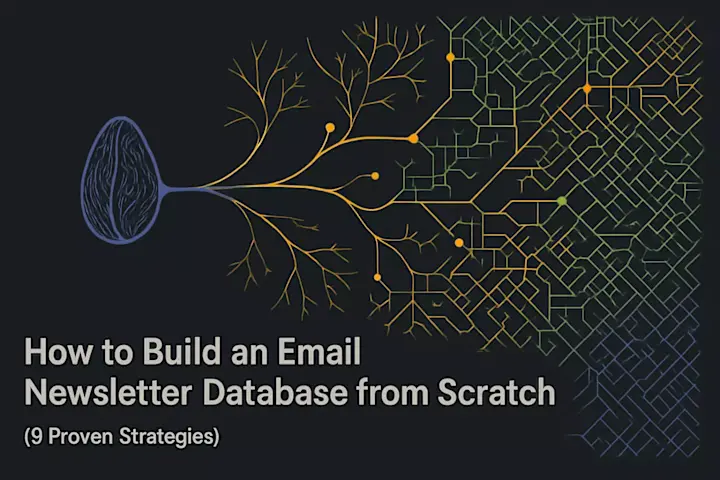 How to Build an Email Newsletter Database from Scratch

(9 Proven Strategies)